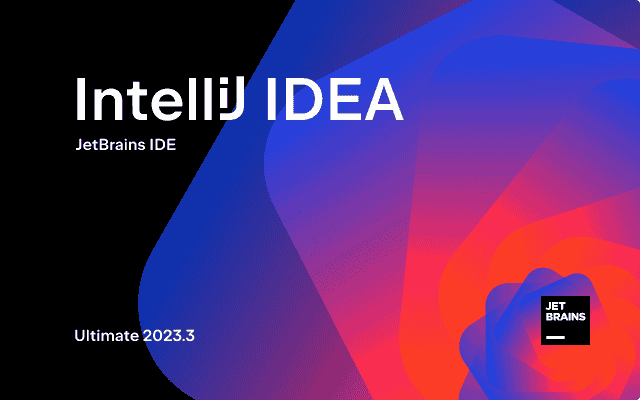 IntelliJ IDEA

JetBrains IDE

Ultimate 2023.3

JET BRAINS